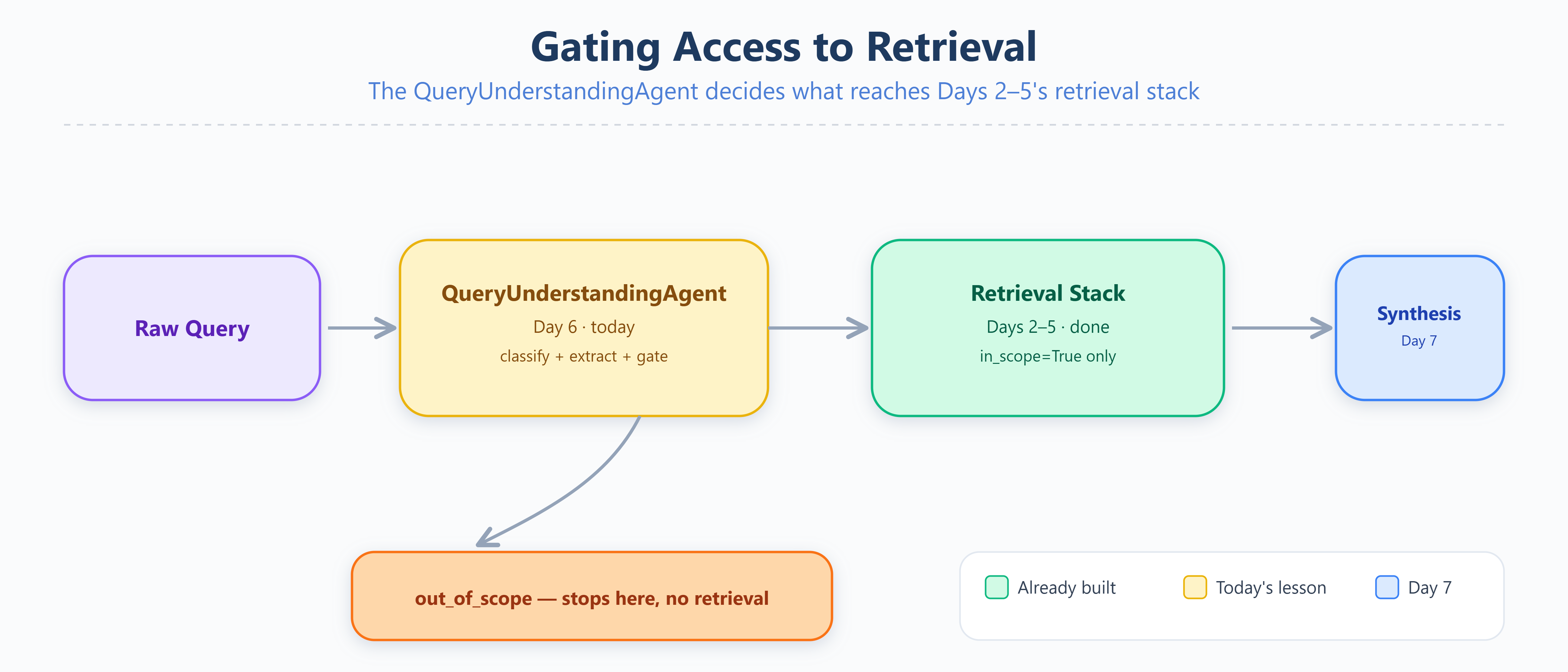 Gating Access to Retrieval

The QueryUnderstandingAgent decides what reaches Days 2–5's retrieval stack

Raw Query

QueryUnderstandingAgent
Day 6 · today
classify + extract + gate

Retrieval Stack
Days 2–5 · done
in_scope=True only

Synthesis
Day 7

out_of_scope — stops here, no retrieval

Already built
Today's lesson
Day 7